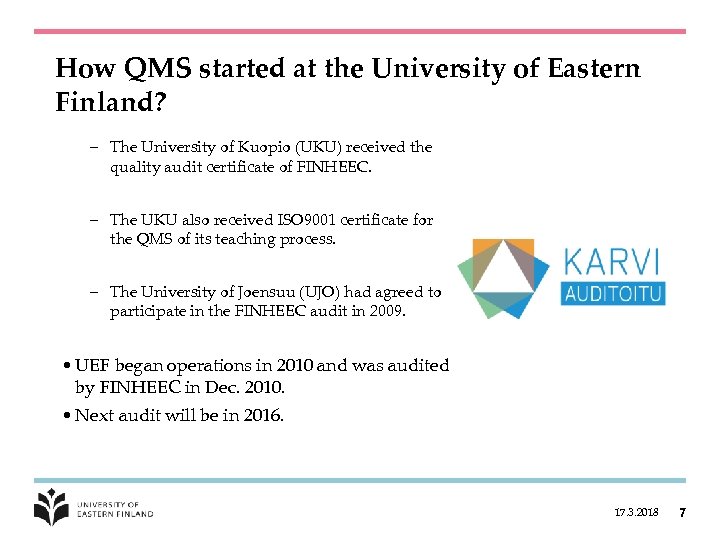 How QMS started at the University of Eastern Finland?

– The University of Kuopio (UKU) received the quality audit certificate of FINHEEC.

– The UKU also received ISO9001 certificate for the QMS of its teaching process.

– The University of Joensuu (UJO) had agreed to participate in the FINHEEC audit in 2009.

KARVI
AUDITOITU

• UEF began operations in 2010 and was audited by FINHEEC in Dec. 2010.

• Next audit will be in 2016.

UNIVERSITY OF
EASTERN FINLAND

17.3.2018 7